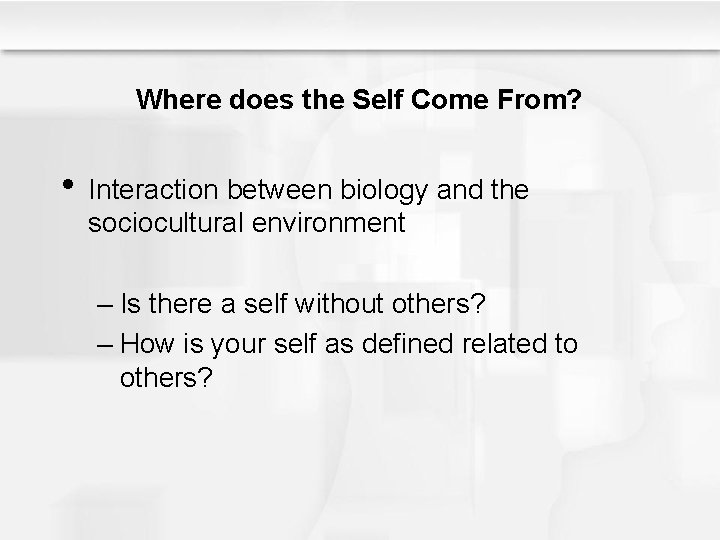 Where does the Self Come From?

• Interaction between biology and the sociocultural environment

– Is there a self without others?
– How is your self as defined related to others?